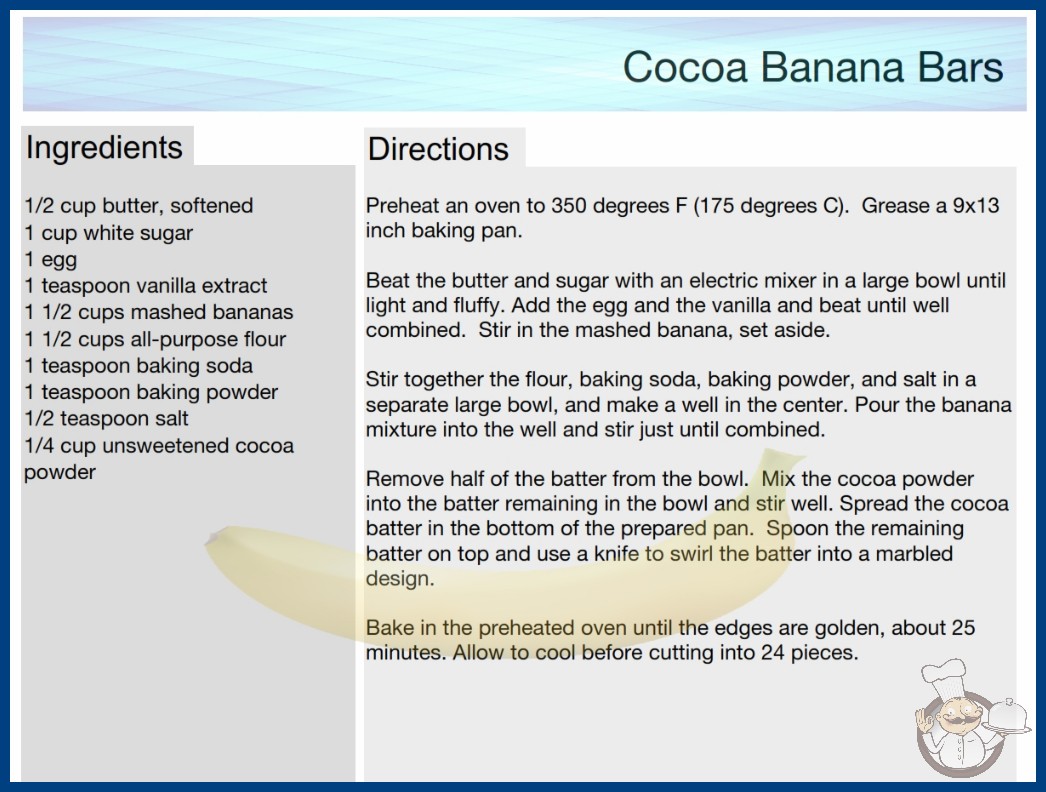 Cocoa Banana Bars

Ingredients

1/2 cup butter, softened
1 cup white sugar
1 egg
1 teaspoon vanilla extract
1 1/2 cups mashed bananas
1 1/2 cups all-purpose flour
1 teaspoon baking soda
1 teaspoon baking powder
1/2 teaspoon salt
1/4 cup unsweetened cocoa powder

Directions

Preheat an oven to 350 degrees F (175 degrees C). Grease a 9x13 inch baking pan.

Beat the butter and sugar with an electric mixer in a large bowl until light and fluffy. Add the egg and the vanilla and beat until well combined. Stir in the mashed banana, set aside.

Stir together the flour, baking soda, baking powder, and salt in a separate large bowl, and make a well in the center. Pour the banana mixture into the well and stir just until combined.

Remove half of the batter from the bowl. Mix the cocoa powder into the batter remaining in the bowl and stir well. Spread the cocoa batter in the bottom of the prepared pan. Spoon the remaining batter on top and use a knife to swirl the batter into a marbled design.

Bake in the preheated oven until the edges are golden, about 25 minutes. Allow to cool before cutting into 24 pieces.